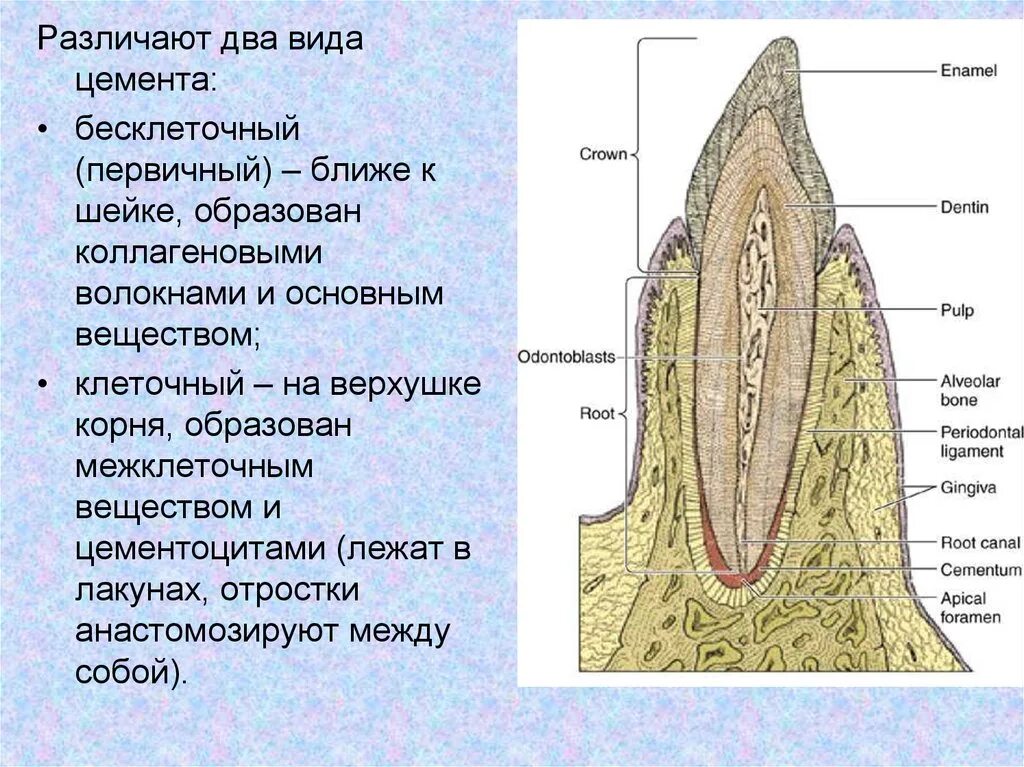 Различают два вида цемента:

• бесклеточный (первичный) – ближе к шейке, образован коллагеновыми волокнами и основным веществом;

• клеточный – на верхушке корня, образован межклеточным веществом и цементоцитами (лежат в лакунах, отростки анастомозируют между собой).

Crown
Odontoblasts
Root
Enamel
Dentin
Pulp
Alveolar bone
Periodontal ligament
Gingiva
Root canal
Cementum
Apical foramen